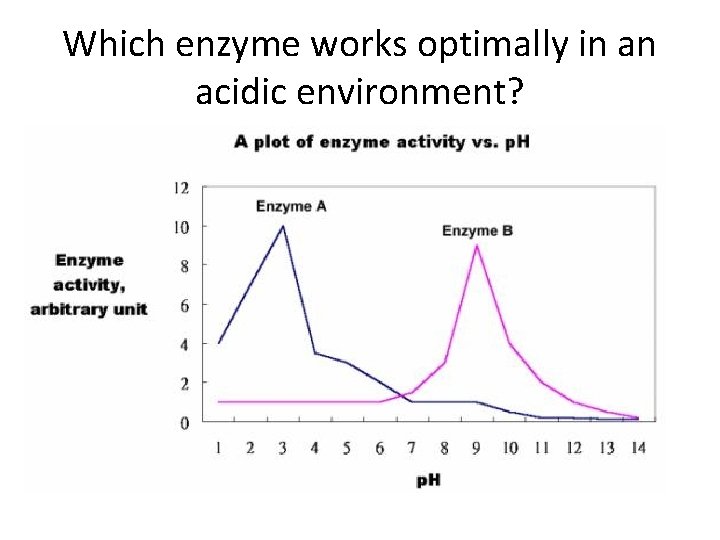 Which enzyme works optimally in an acidic environment?

A plot of enzyme activity vs. pH

Enzyme activity, arbitrary unit

12
10
8
6
4
2
0

Enzyme A

Enzyme B

1 2 3 4 5 6 7 8 9 10 11 12 13 14

pH